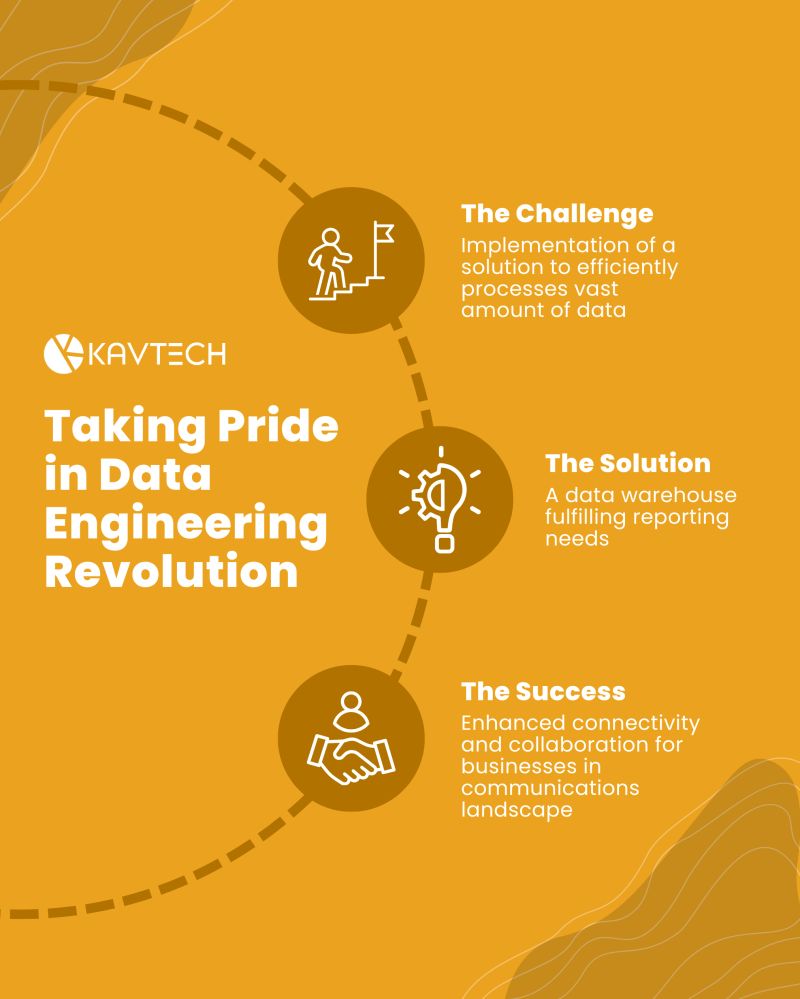 KAVTECH

Taking Pride in Data Engineering Revolution

The Challenge
Implementation of a solution to efficiently processes vast amount of data

The Solution
A data warehouse fulfilling reporting needs

The Success
Enhanced connectivity and collaboration for businesses in communications landscape